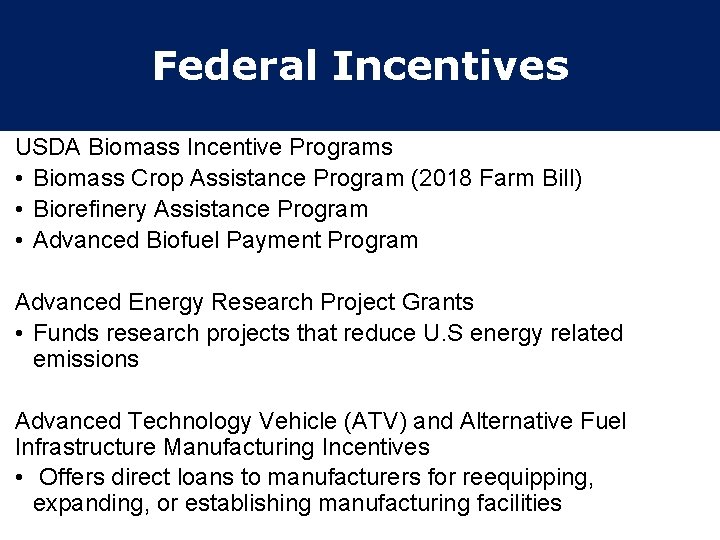 Federal Incentives

USDA Biomass Incentive Programs
• Biomass Crop Assistance Program (2018 Farm Bill)
• Biorefinery Assistance Program
• Advanced Biofuel Payment Program

Advanced Energy Research Project Grants
• Funds research projects that reduce U.S energy related emissions

Advanced Technology Vehicle (ATV) and Alternative Fuel Infrastructure Manufacturing Incentives
• Offers direct loans to manufacturers for reequipping, expanding, or establishing manufacturing facilities